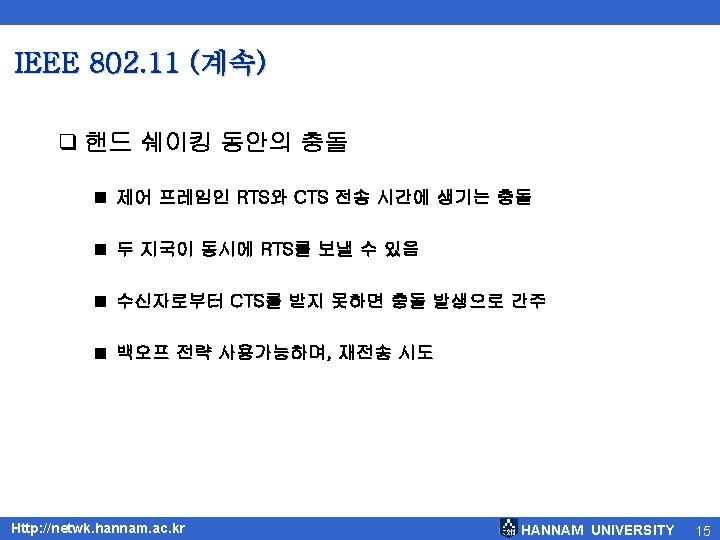 IEEE 802.11 (계속)

❑ 핸드 쉐이킹 동안의 충돌

■ 제어 프레임인 RTS와 CTS 전송 시간에 생기는 충돌

■ 두 지국이 동시에 RTS를 보낼 수 있음

■ 수신자로부터 CTS를 받지 못하면 충돌 발생으로 간주

■ 백오프 전략 사용가능하며, 재전송 시도

Http://netwk.hannam.ac.kr

HANNAM UNIVERSITY

15